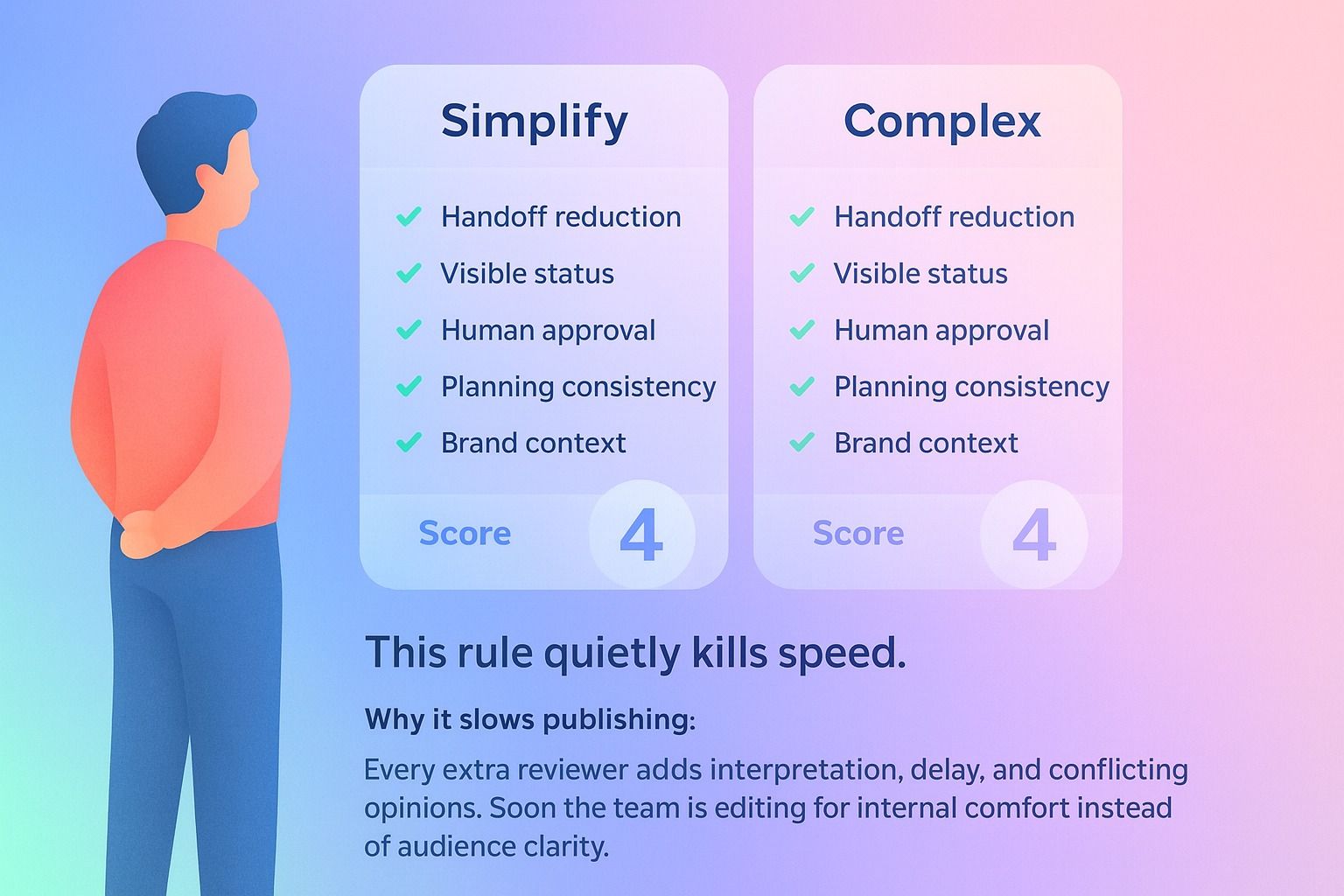 Simplify

Handoff reduction
Visible status
Human approval
Planning consistency
Brand context

Score 4

Complex

Handoff reduction
Visible status
Human approval
Planning consistency
Brand context

Score 4

This rule quietly kills speed.

Why it slows publishing:

Every extra reviewer adds interpretation, delay, and conflicting opinions. Soon the team is editing for internal comfort instead of audience clarity.